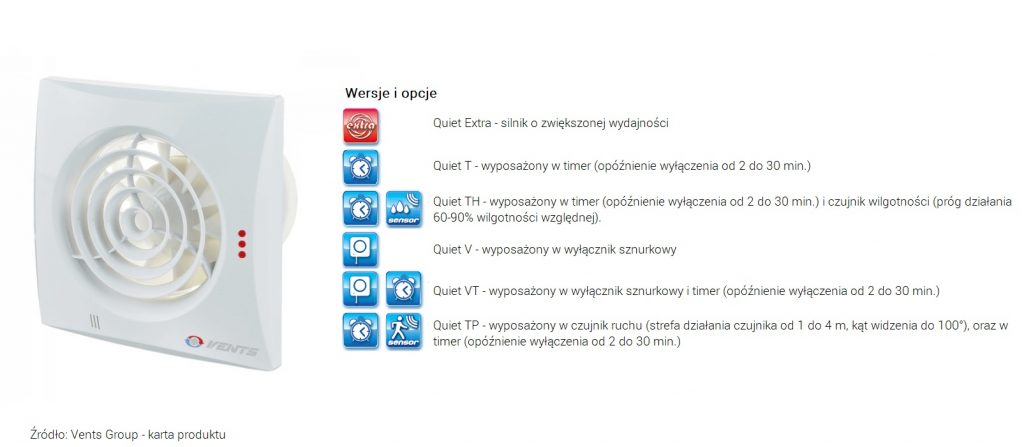 VENTS

Wersje i opcje

extra

Quiet Extra - silnik o zwiększonej wydajności

Quiet T - wyposażony w timer (opóźnienie wyłączenia od 2 do 30 min.)

sensor

Quiet TH - wyposażony w timer (opóźnienie wyłączenia od 2 do 30 min.) i czujnik wilgotności (próg działania 60-90% wilgotności względnej).

Quiet V - wyposażony w wyłącznik sznurkowy

Quiet VT - wyposażony w wyłącznik sznurkowy i timer (opóźnienie wyłączenia od 2 do 30 min.)

sensor

Quiet TP - wyposażony w czujnik ruchu (strefa działania czujnika od 1 do 4 m, kąt widzenia do 100°), oraz w timer (opóźnienie wyłączenia od 2 do 30 min.)

Źródło: Vents Group - karta produktu